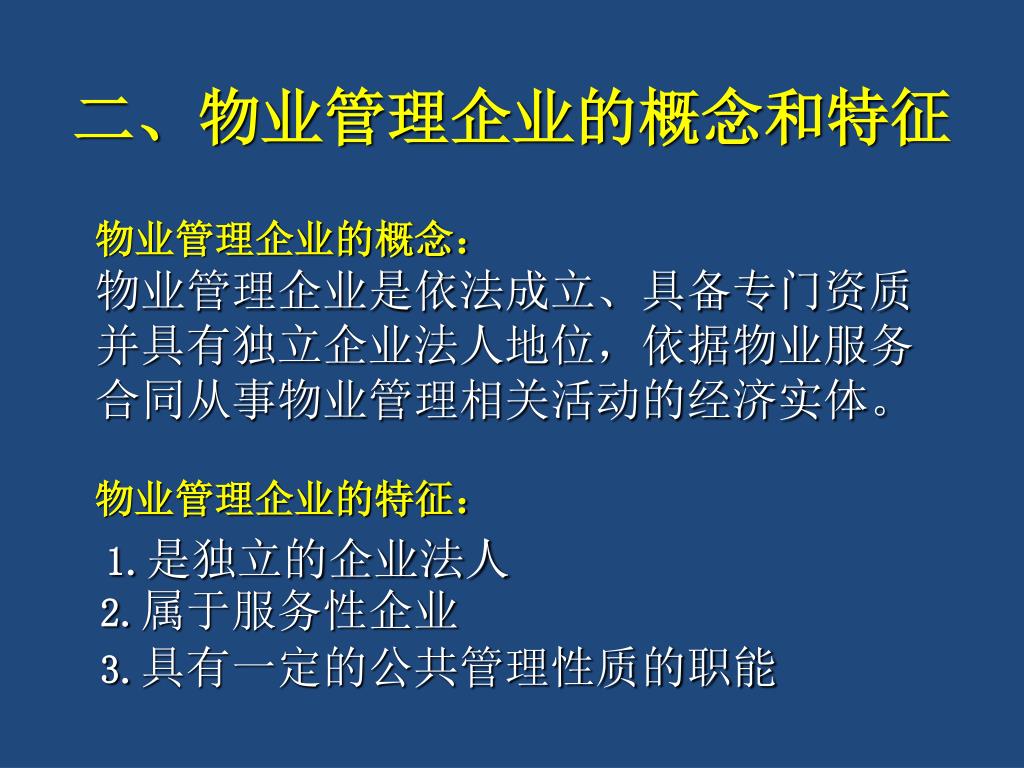 二、物业管理企业的概念和特征

物业管理企业的概念：
物业管理企业是依法成立、具备专门资质并具有独立企业法人地位，依据物业服务合同从事物业管理相关活动的经济实体。

物业管理企业的特征：
1. 是独立的企业法人
2. 属于服务性企业
3. 具有一定的公共管理性质的职能